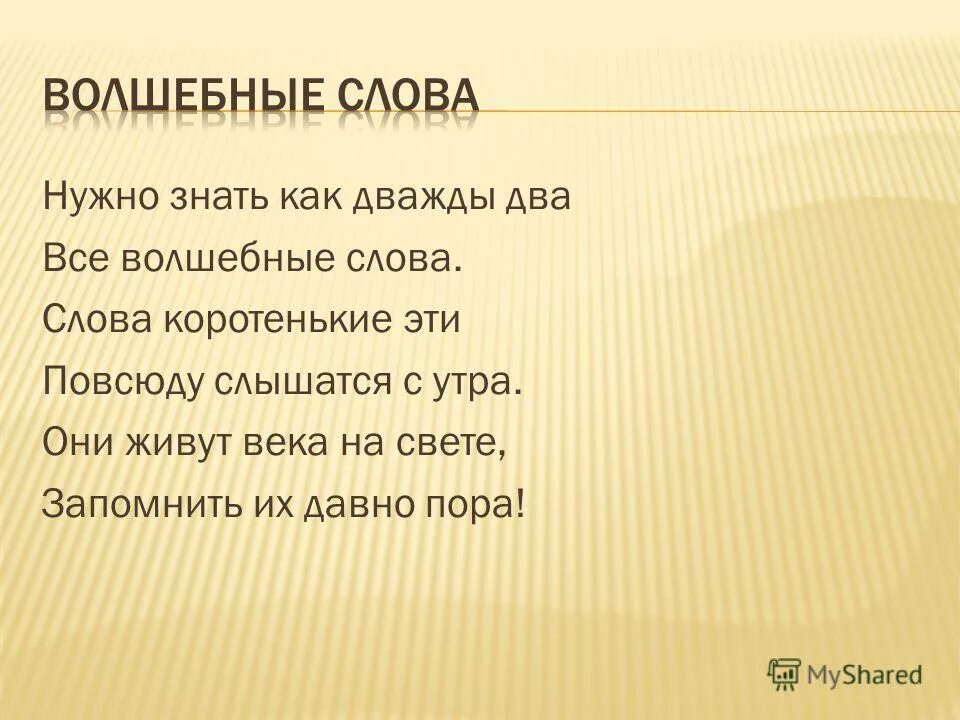 ВОЛШЕБНЫЕ СЛОВА

Нужно знать как дважды два
Все волшебные слова.
Слова коротенькие эти
Повсюду слышатся с утра.
Они живут века на свете,
Запомнить их давно пора!

MyShared